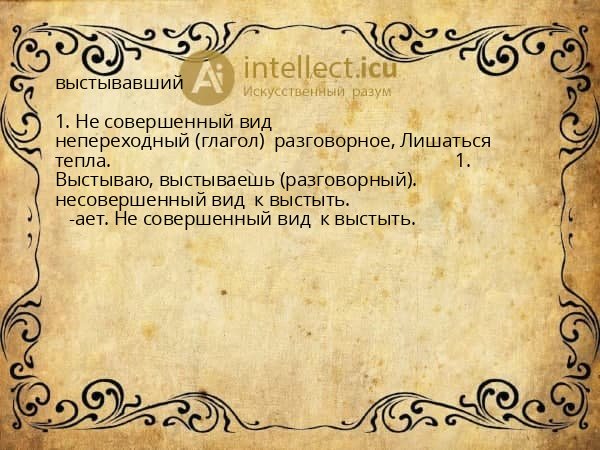 выстывавший

Ai intellect.icu
Искусственный разум

1. Не совершенный вид непереходный (глагол) разговорное, Лишаться тепла. 1. Выстываю, выстываешь (разговорный). несовершенный вид к выстыть.
-ает. Не совершенный вид к выстыть.